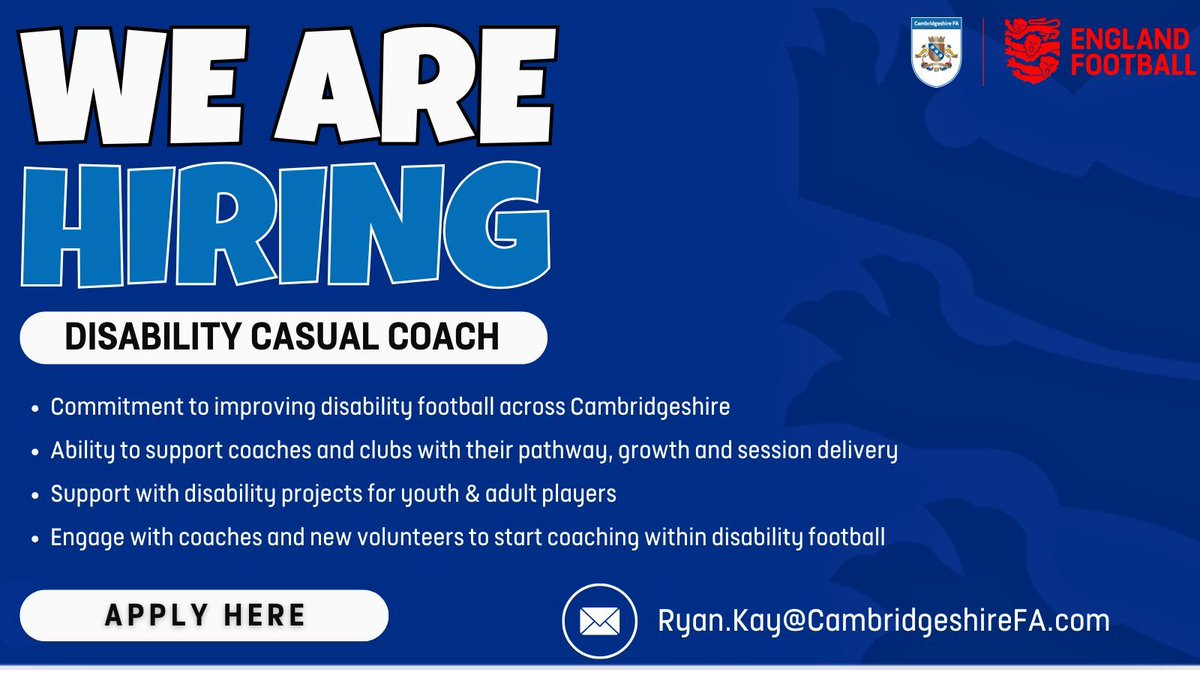 Cambridgeshire FA

ENGLAND FOOTBALL

WE ARE HIRING

DISABILITY CASUAL COACH

• Commitment to improving disability football across Cambridgeshire
• Ability to support coaches and clubs with their pathway, growth and session delivery
• Support with disability projects for youth & adult players
• Engage with coaches and new volunteers to start coaching within disability football

APPLY HERE

Ryan.Kay@CambridgeshireFA.com